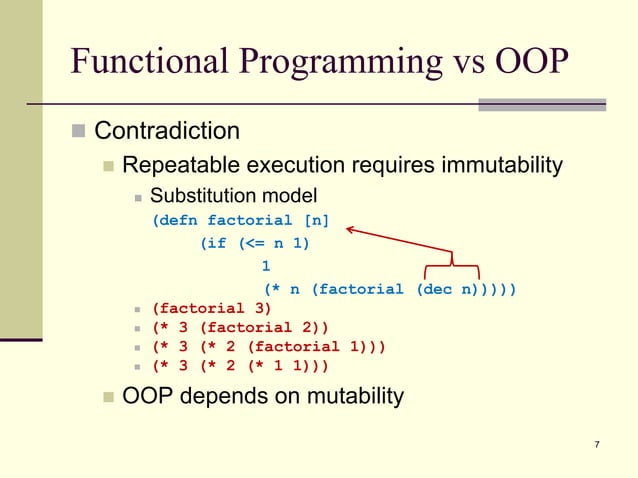 Functional Programming vs OOP

Contradiction

Repeatable execution requires immutability

Substitution model

(defn factorial [n]
(if (<= n 1)
1
(* n (factorial (dec n)))))

(factorial 3)

(* 3 (factorial 2))

(* 3 (* 2 (factorial 1)))

(* 3 (* 2 (* 1 1)))

OOP depends on mutability

7